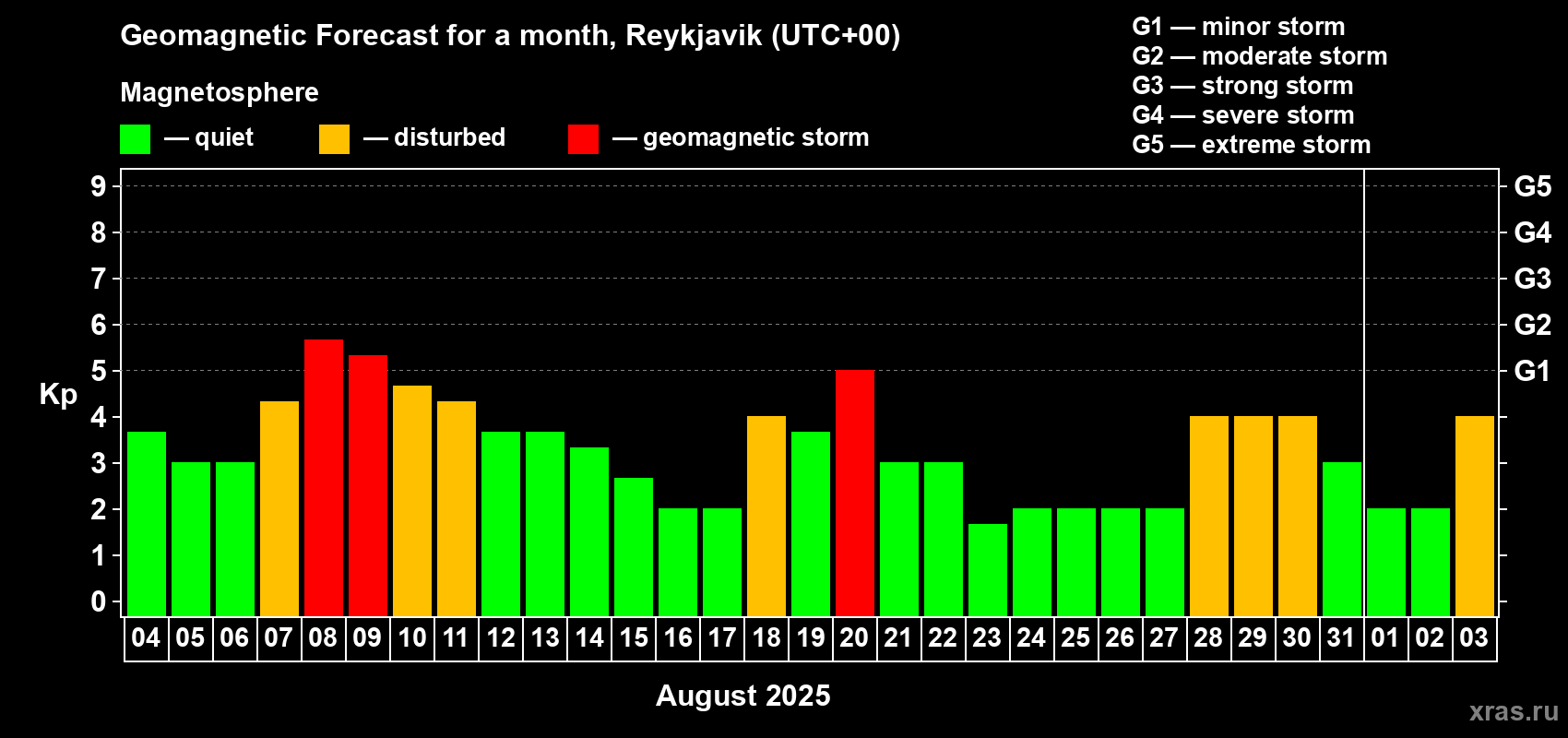 Geomagnetic Forecast for a month, Reykjavik (UTC+00)

Magnetosphere

— quiet — disturbed — geomagnetic storm

G1 — minor storm
G2 — moderate storm
G3 — strong storm
G4 — severe storm
G5 — extreme storm

Kp

9
8
7
6
5
4
3
2
1
0

G5
G4
G3
G2
G1

04 05 06 07 08 09 10 11 12 13 14 15 16 17 18 19 20 21 22 23 24 25 26 27 28 29 30 31 01 02 03

August 2025

xras.ru